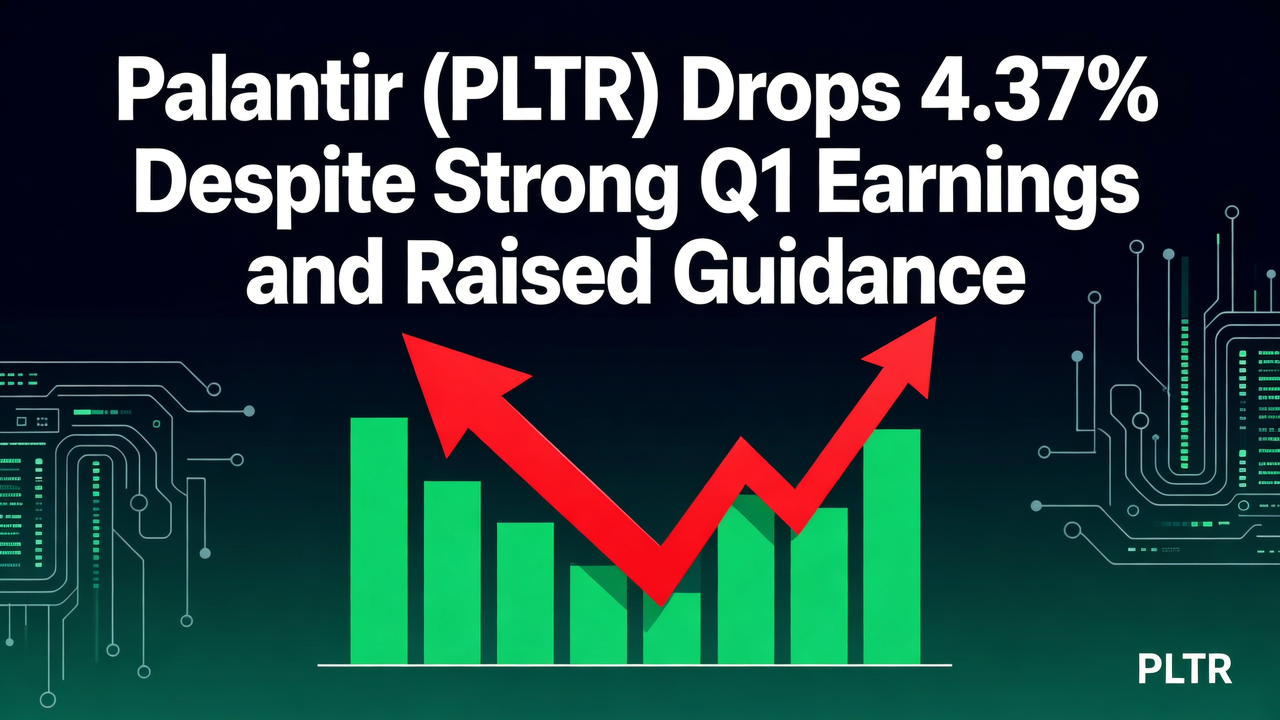 Palantir (PLTR) Drops 4.37% Despite Strong Q1 Earnings and Raised Guidance

PLTR